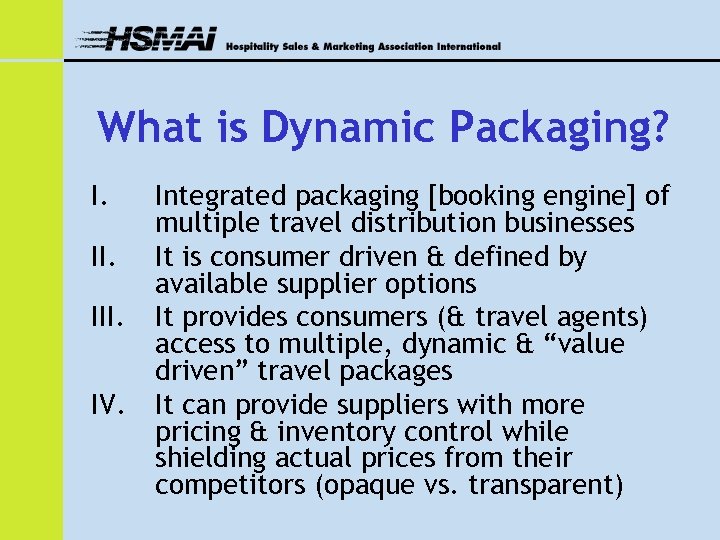 HSMAI Hospitality Sales & Marketing Association International

What is Dynamic Packaging?

I. Integrated packaging [booking engine] of multiple travel distribution businesses

II. It is consumer driven & defined by available supplier options

III. It provides consumers (& travel agents) access to multiple, dynamic & “value driven” travel packages

IV. It can provide suppliers with more pricing & inventory control while shielding actual prices from their competitors (opaque vs. transparent)